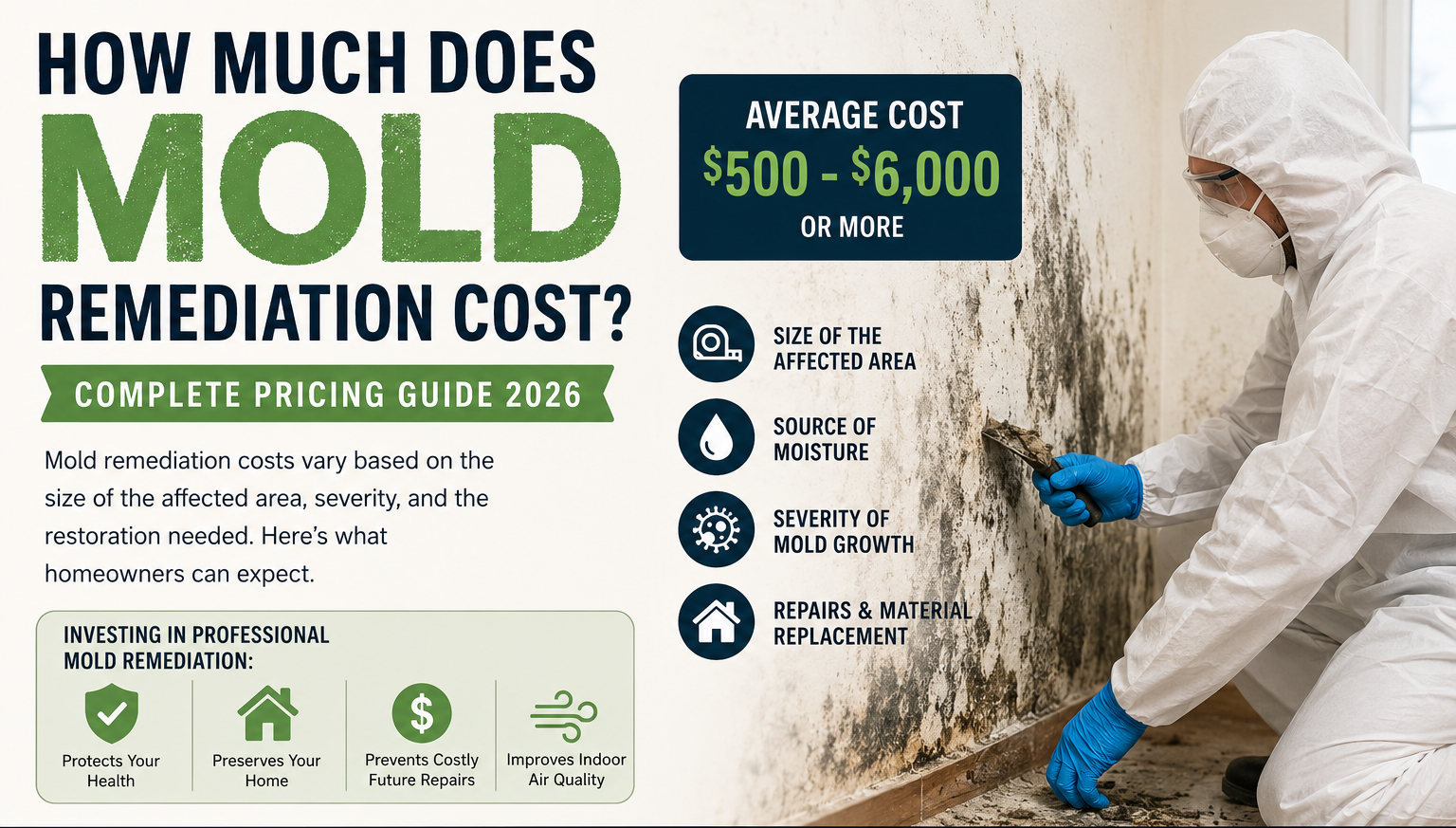 HOW MUCH DOES
MOLD
REMEDIATION COST?

COMPLETE PRICING GUIDE 2026

Mold remediation costs vary based on the size of the affected area, severity, and the restoration needed. Here's what homeowners can expect.

INVESTING IN PROFESSIONAL MOLD REMEDIATION:

Protects Your Health

Preserves Your Home

Prevents Costly Future Repairs

Improves Indoor Air Quality

AVERAGE COST
\$500 - \$6,000
OR MORE

SIZE OF THE AFFECTED AREA

SOURCE OF MOISTURE

SEVERITY OF MOLD GROWTH

REPAIRS & MATERIAL REPLACEMENT